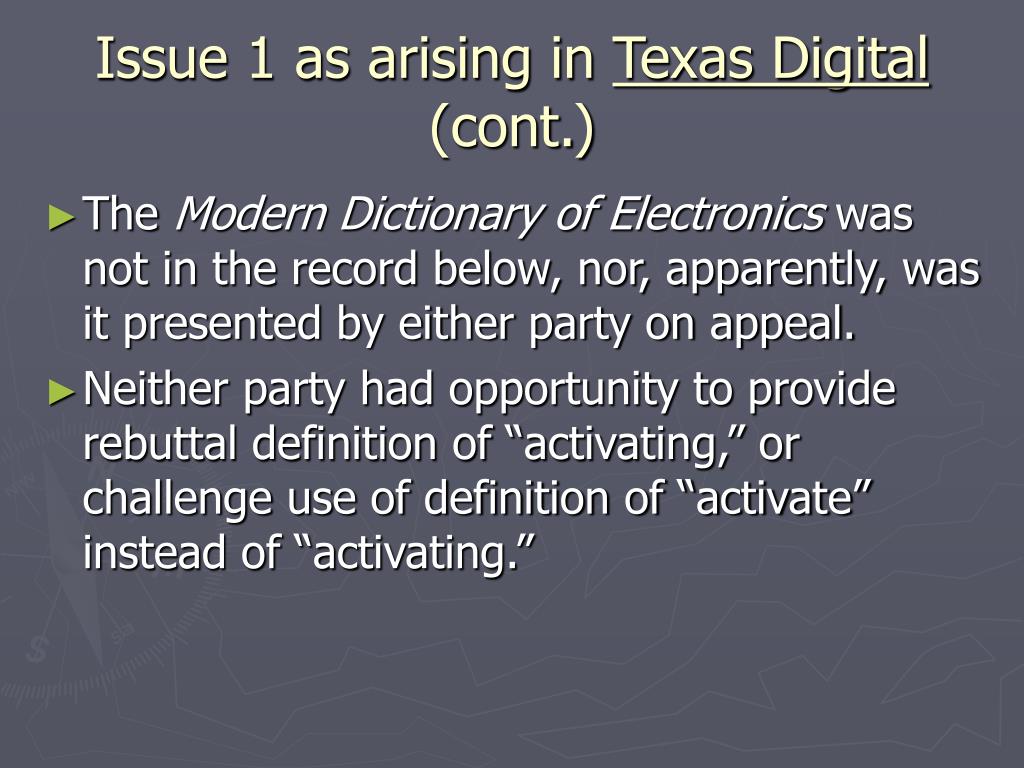 Issue 1 as arising in Texas Digital (cont.)

►The Modern Dictionary of Electronics was not in the record below, nor, apparently, was it presented by either party on appeal.

►Neither party had opportunity to provide rebuttal definition of “activating,” or challenge use of definition of “activate” instead of “activating.”